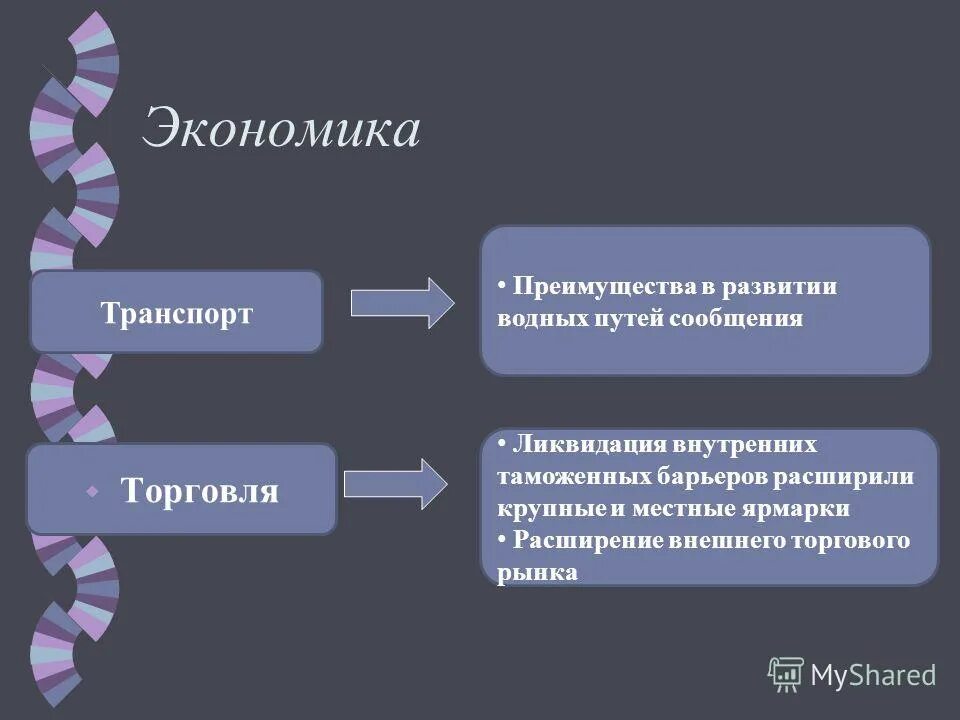 Экономика

Транспорт

• Преимущества в развитии водных путей сообщения

Торговля

• Ликвидация внутренних таможенных барьеров расширили крупные и местные ярмарки
• Расширение внешнего торгового рынка

MyShared